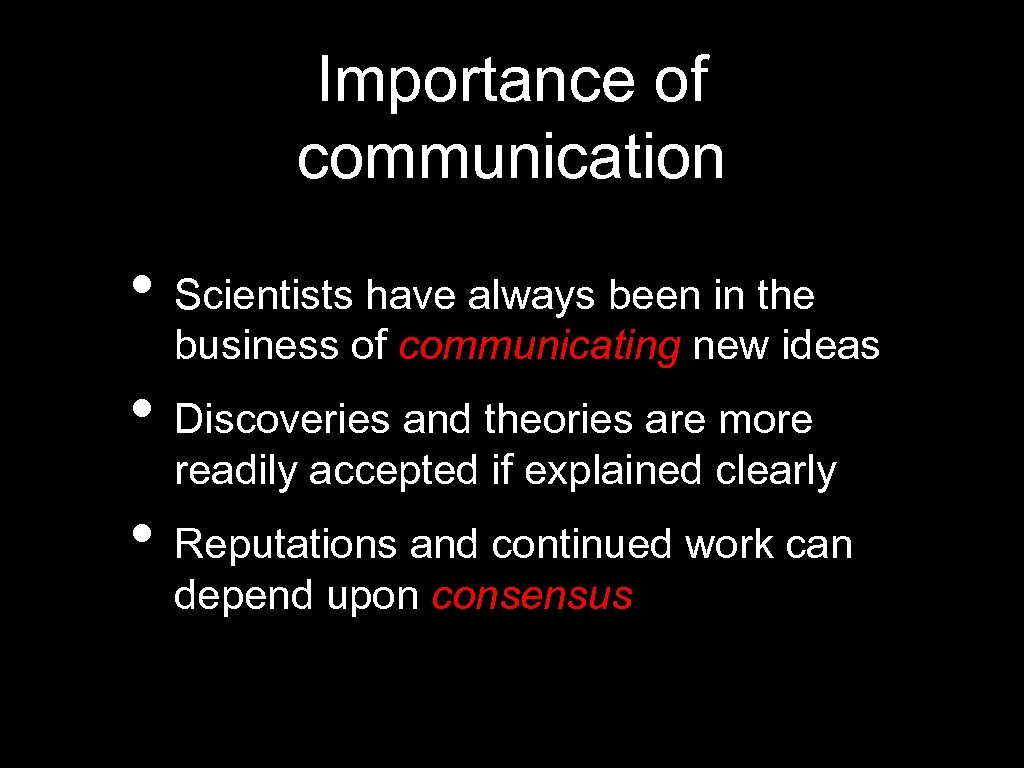 Importance of communication

• Scientists have always been in the business of communicating new ideas

• Discoveries and theories are more readily accepted if explained clearly

• Reputations and continued work can depend upon consensus